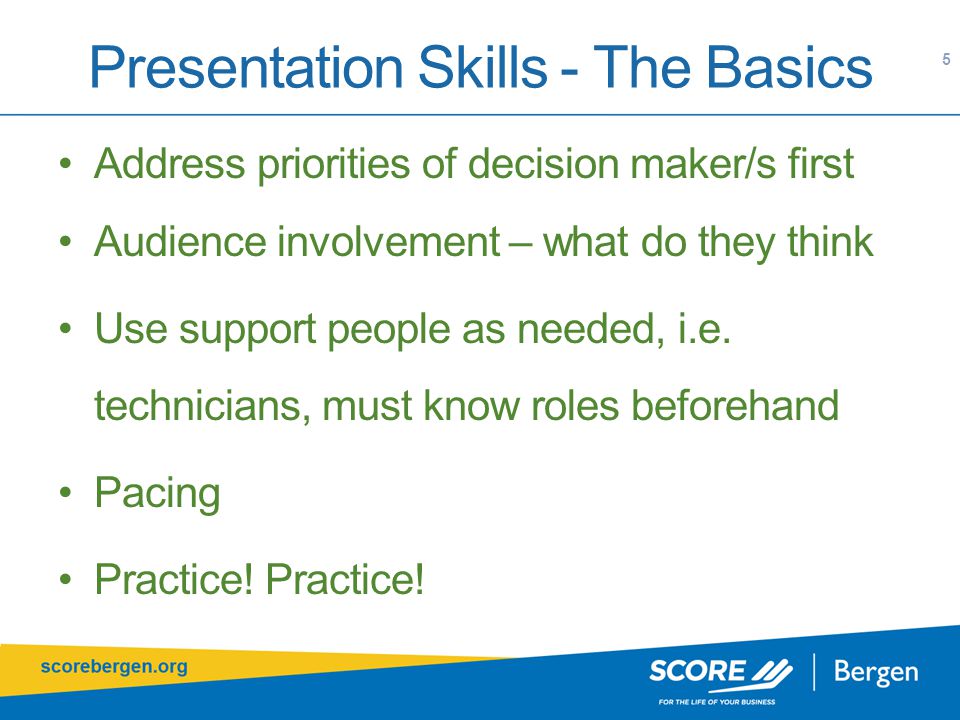 Presentation Skills - The Basics

5

• Address priorities of decision maker/s first
• Audience involvement – what do they think
• Use support people as needed, i.e. technicians, must know roles beforehand
• Pacing
• Practice! Practice!

scorebergen.org

SCORE | Bergen

FOR THE LIFE OF YOUR BUSINESS